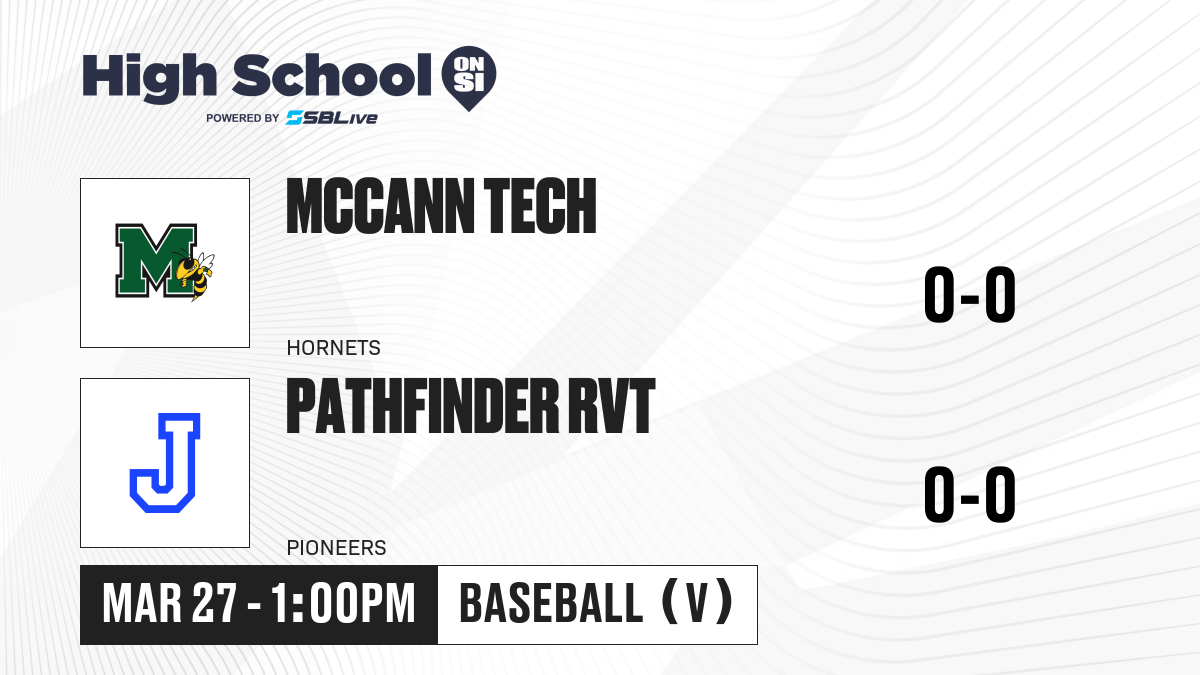 High School ON SI
POWERED BY SBLive

M

MCCANN TECH

0-0

HORNETS

J

PATHFINDER RVT

0-0

PIONEERS

MAR 27 - 1:00PM

BASEBALL (V)